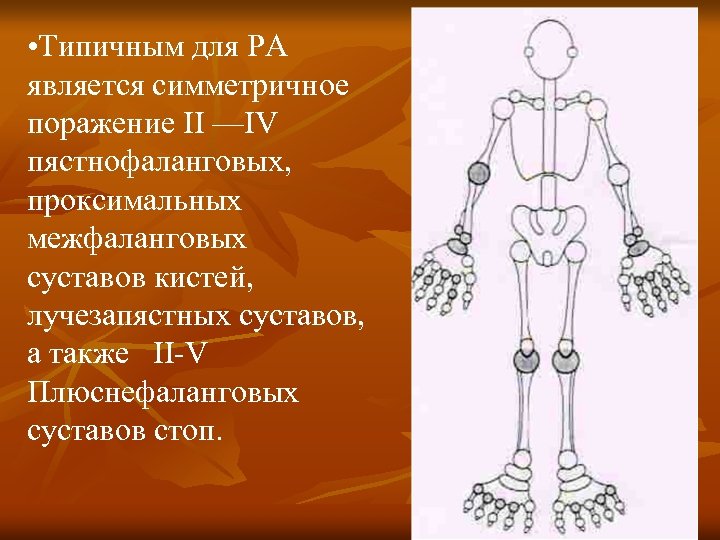 •Типичным для РА является симметричное поражение II —IV пястнофаланговых, проксимальных межфаланговых суставов кистей, лучезапястных суставов, а также II-V Плюснефаланговых суставов стоп.